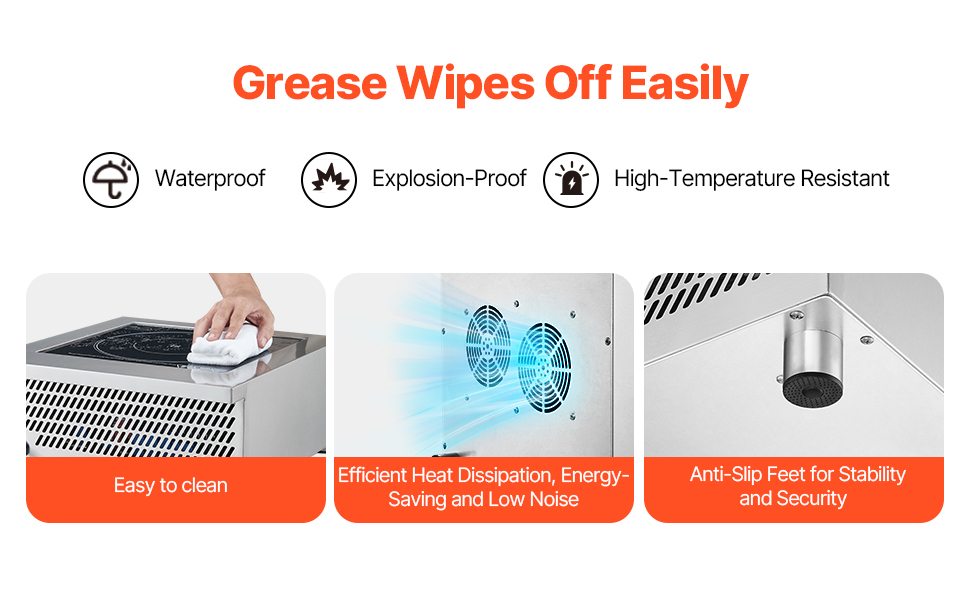 Grease Wipes Off Easily

Waterproof

Explosion-Proof

High-Temperature Resistant

Easy to clean

Efficient Heat Dissipation, Energy-Saving and Low Noise

Anti-Slip Feet for Stability and Security